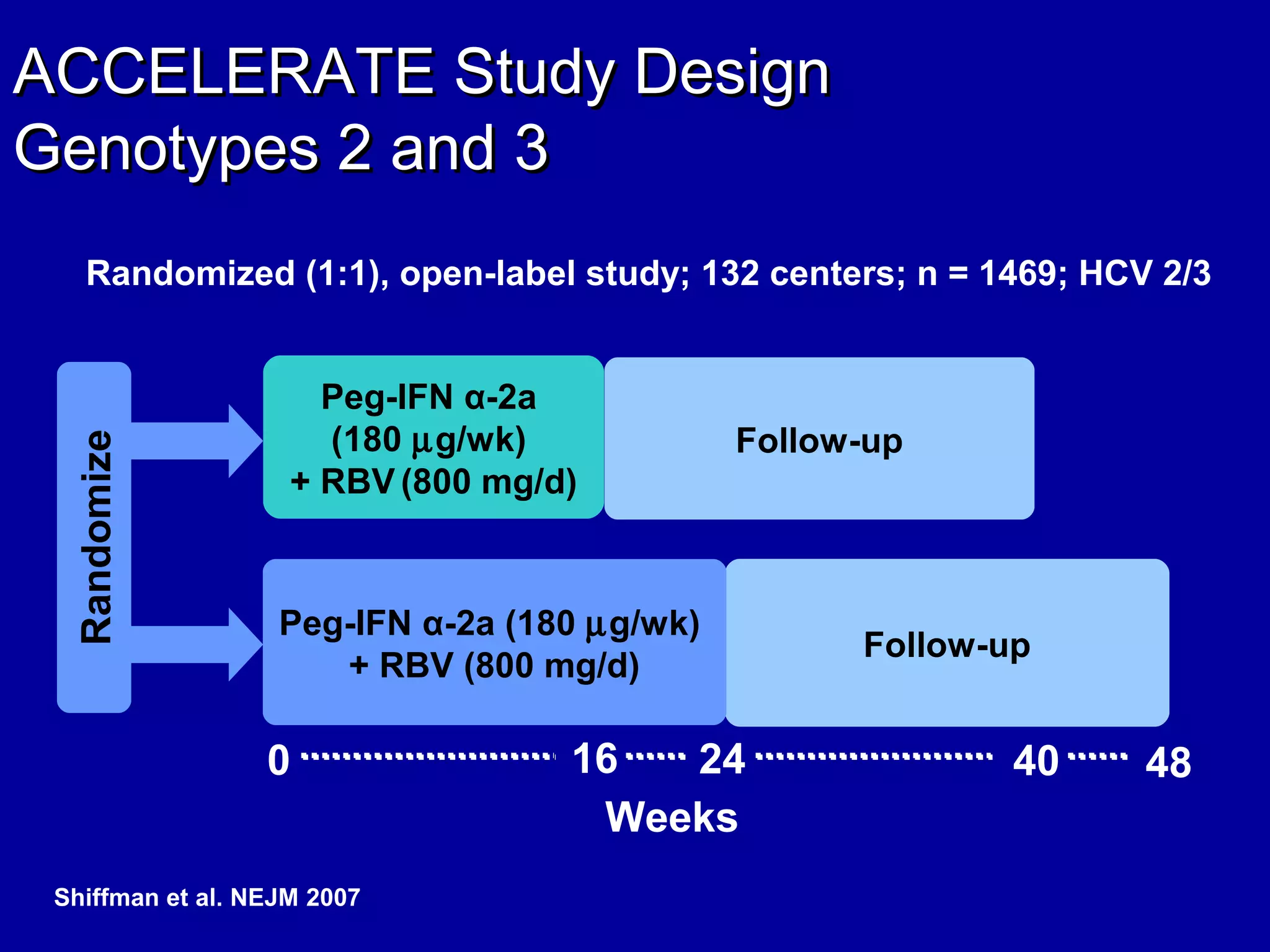 ACCELERATE Study Design
Genotypes 2 and 3

Randomized (1:1), open-label study; 132 centers; n = 1469; HCV 2/3

Randomize

Peg-IFN α-2a (180 µg/wk) + RBV (800 mg/d)

Follow-up

Peg-IFN α-2a (180 µg/wk) + RBV (800 mg/d)

Follow-up

0 16 24 40 48
Weeks

Shiffman et al. NEJM 2007